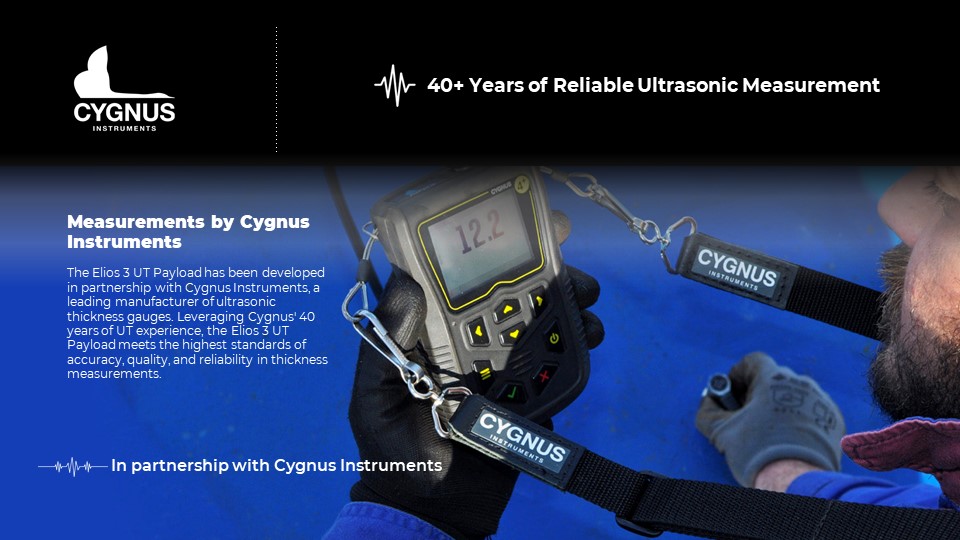 CYGNUS
INSTRUMENTS

40+ Years of Reliable Ultrasonic Measurement

Measurements by Cygnus Instruments

The Elios 3 UT Payload has been developed in partnership with Cygnus Instruments, a leading manufacturer of ultrasonic thickness gauges. Leveraging Cygnus' 40 years of UT experience, the Elios 3 UT Payload meets the highest standards of accuracy, quality, and reliability in thickness measurements.

In partnership with Cygnus Instruments

CYGNUS

12.2

CYGNUS
INSTRUMENTS

CYGNUS
INSTRUMENTS